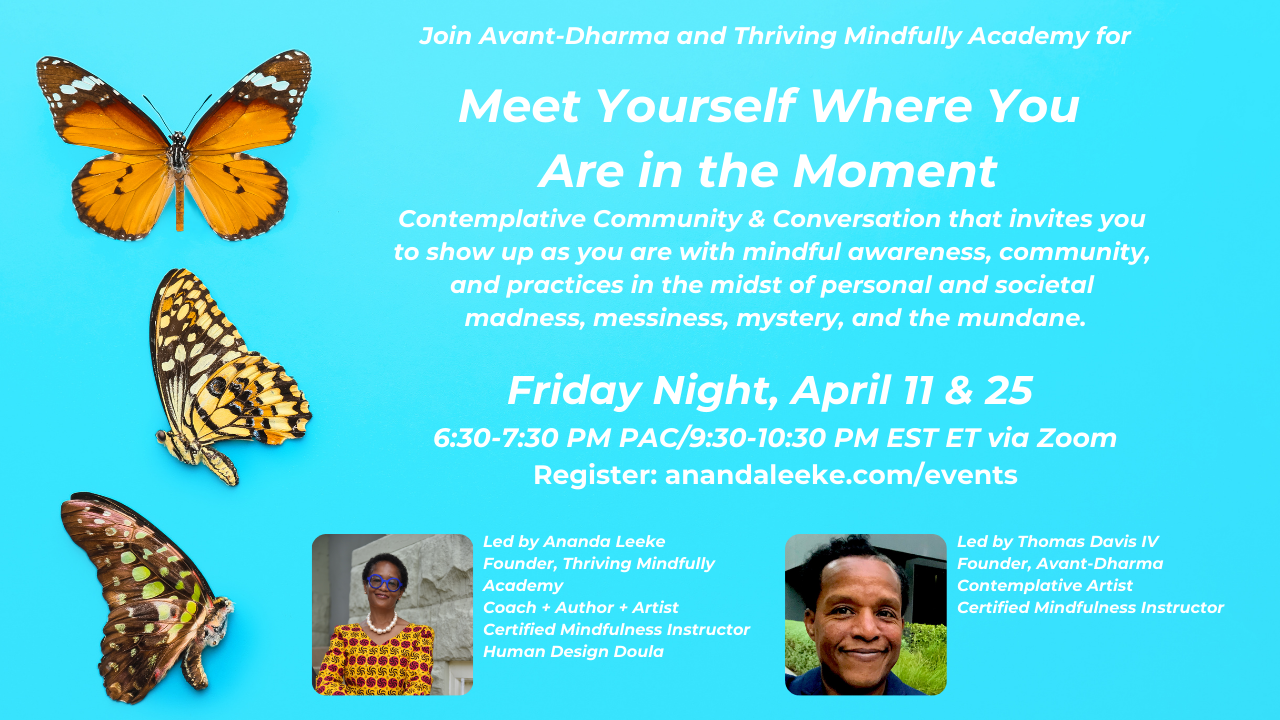 Join Avant-Dharma and Thriving Mindfully Academy for

Meet Yourself Where You Are in the Moment

Contemplative Community & Conversation that invites you to show up as you are with mindful awareness, community, and practices in the midst of personal and societal madness, messiness, mystery, and the mundane.

Friday Night, April 11 & 25

6:30-7:30 PM PAC/9:30-10:30 PM EST ET via Zoom

Register: anandaleeke.com/events

Led by Ananda Leeke
Founder, Thriving Mindfully Academy
Coach + Author + Artist
Certified Mindfulness Instructor
Human Design Doula

Led by Thomas Davis IV
Founder, Avant-Dharma
Contemplative Artist
Certified Mindfulness Instructor